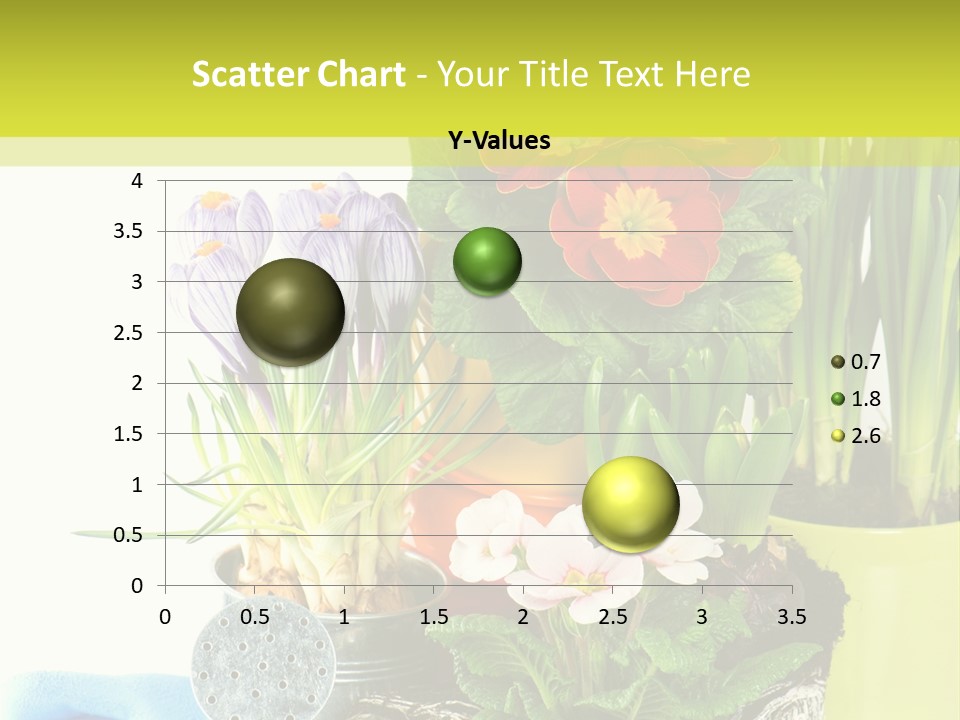 Scatter Chart - Your Title Text Here

Y-Values

4
3.5
3
2.5
2
1.5
1
0.5
0

0 0.5 1 1.5 2 2.5 3 3.5

0.7
1.8
2.6